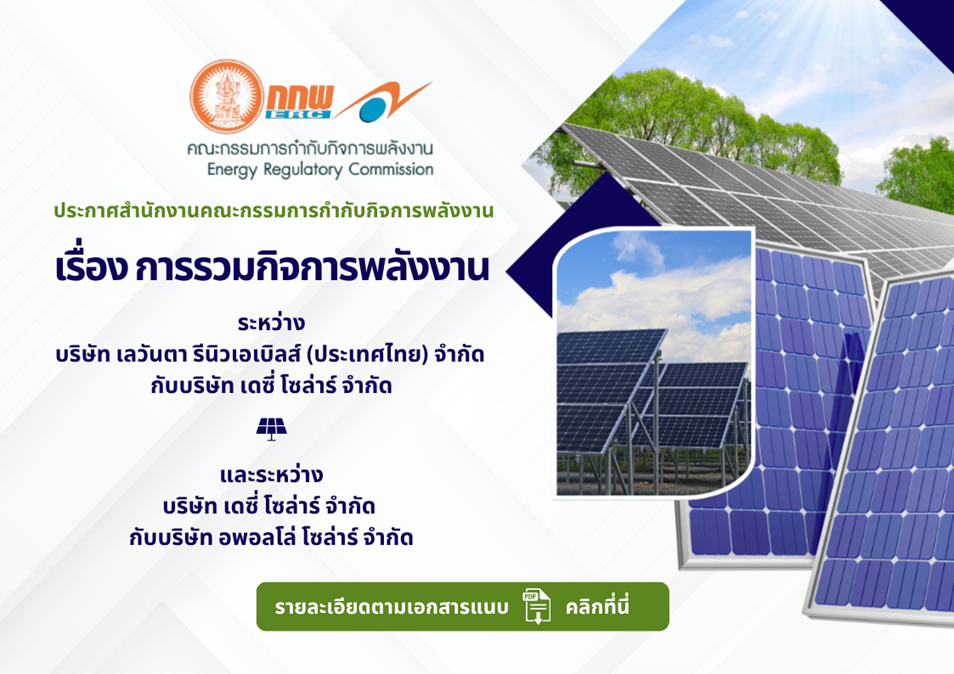 กกพ ERC

คณะกรรมการกำกับกิจการพลังงาน
Energy Regulatory Commission

ประกาศสำนักงานคณะกรรมการกำกับกิจการพลังงาน

เรื่อง การรวมกิจการพลังงาน

ระหว่าง
บริษัท เลวันตา รีนิวเอเบิลส์ (ประเทศไทย) จำกัด
กับบริษัท เดซี่ โซล่าร์ จำกัด

และระหว่าง
บริษัท เดซี่ โซล่าร์ จำกัด
กับบริษัท อพอลโล่ โซล่าร์ จำกัด

รายละเอียดตามเอกสารแนบ PDF คลิกที่นี่